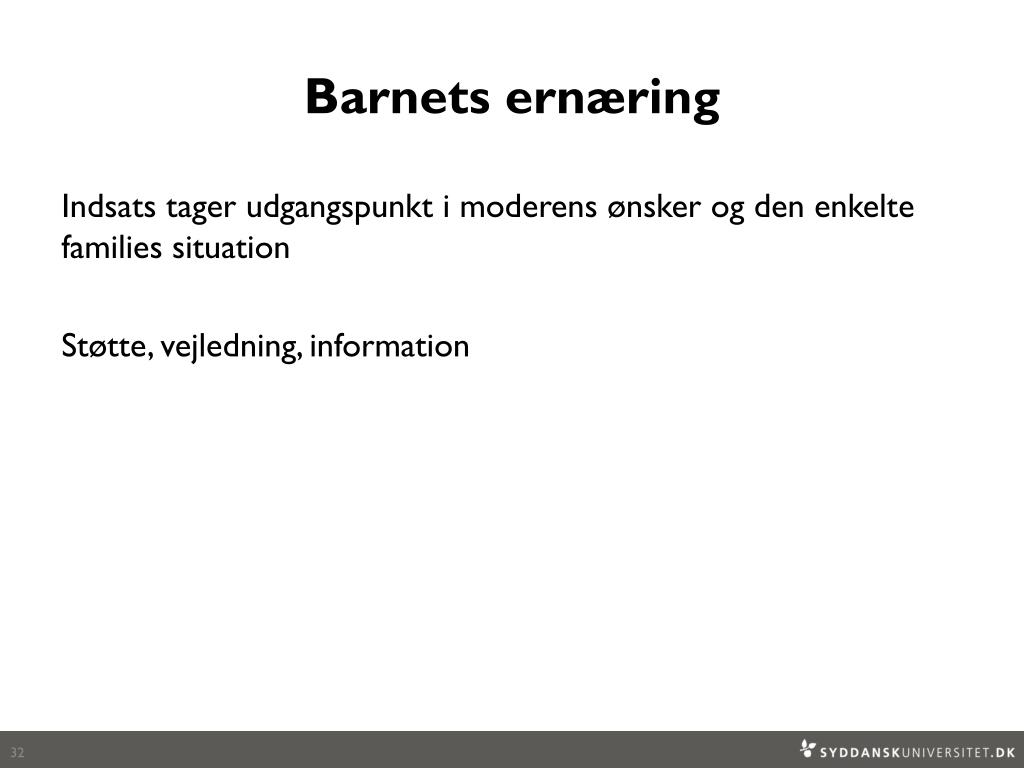 Barnets ernæring

Indsats tager udgangspunkt i moderens ønsker og den enkelte families situation

Støtte, vejledning, information

32

SYDDANSKUNIVERSITET.DK